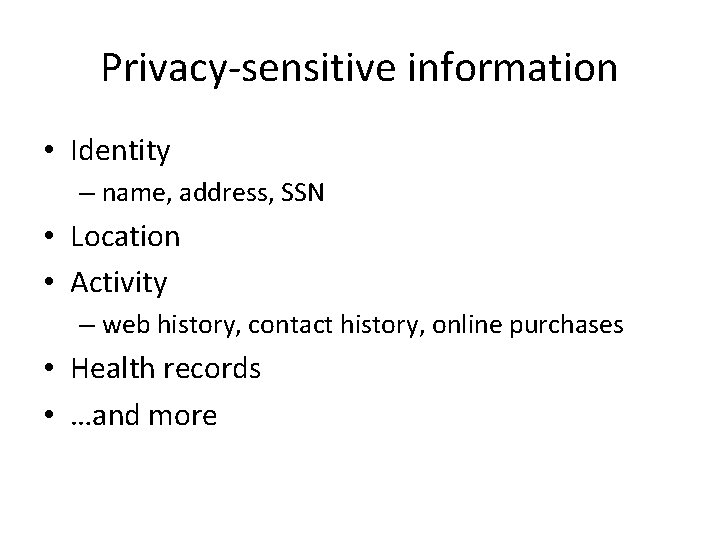 Privacy-sensitive information

• Identity
  – name, address, SSN
• Location
• Activity
  – web history, contact history, online purchases
• Health records
• …and more